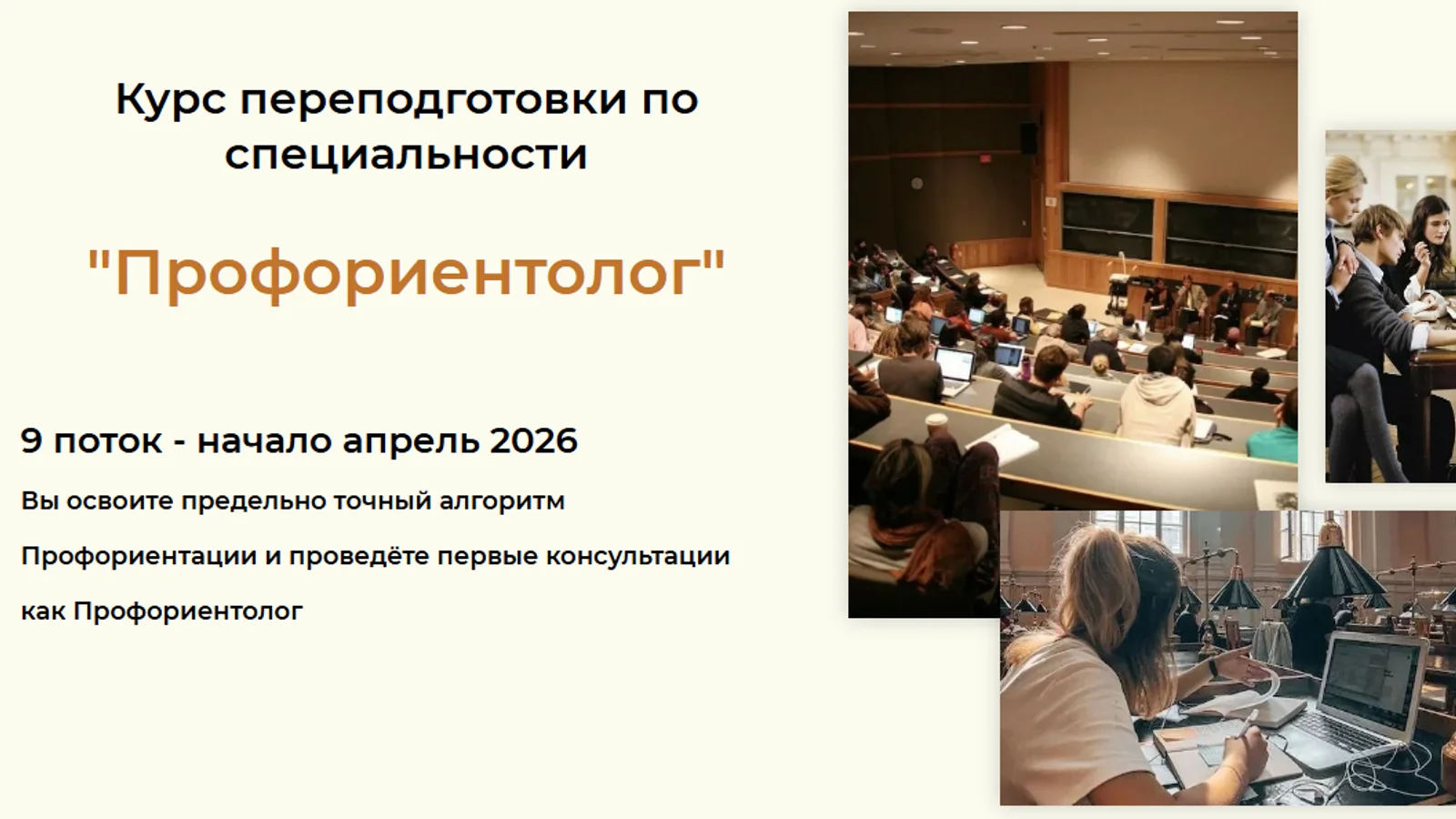 Курс переподготовки по специальности

"Профориентолог"

9 поток - начало апрель 2026

Вы освоите предельно точный алгоритм Профориентации и проведёте первые консультации как Профориентолог